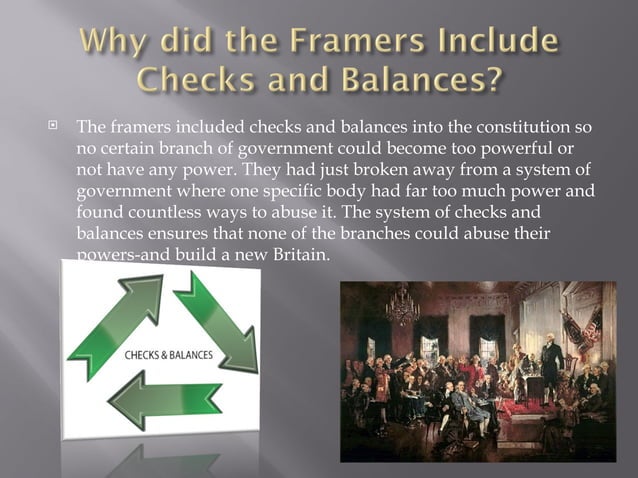 Why did the Framers Include Checks and Balances?

The framers included checks and balances into the constitution so no certain branch of government could become too powerful or not have any power. They had just broken away from a system of government where one specific body had far too much power and found countless ways to abuse it. The system of checks and balances ensures that none of the branches could abuse their powers-and build a new Britain.

CHECKS & BALANCES